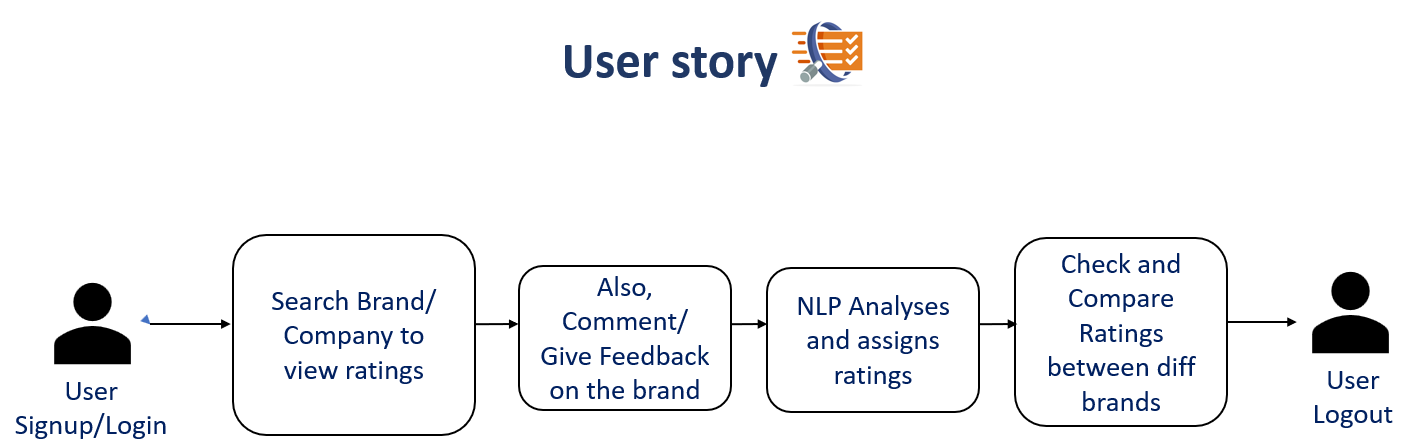 User story

User Signup/Login

Search Brand/ Company to view ratings

Also, Comment/ Give Feedback on the brand

NLP Analyses and assigns ratings

Check and Compare Ratings between diff brands

User Logout